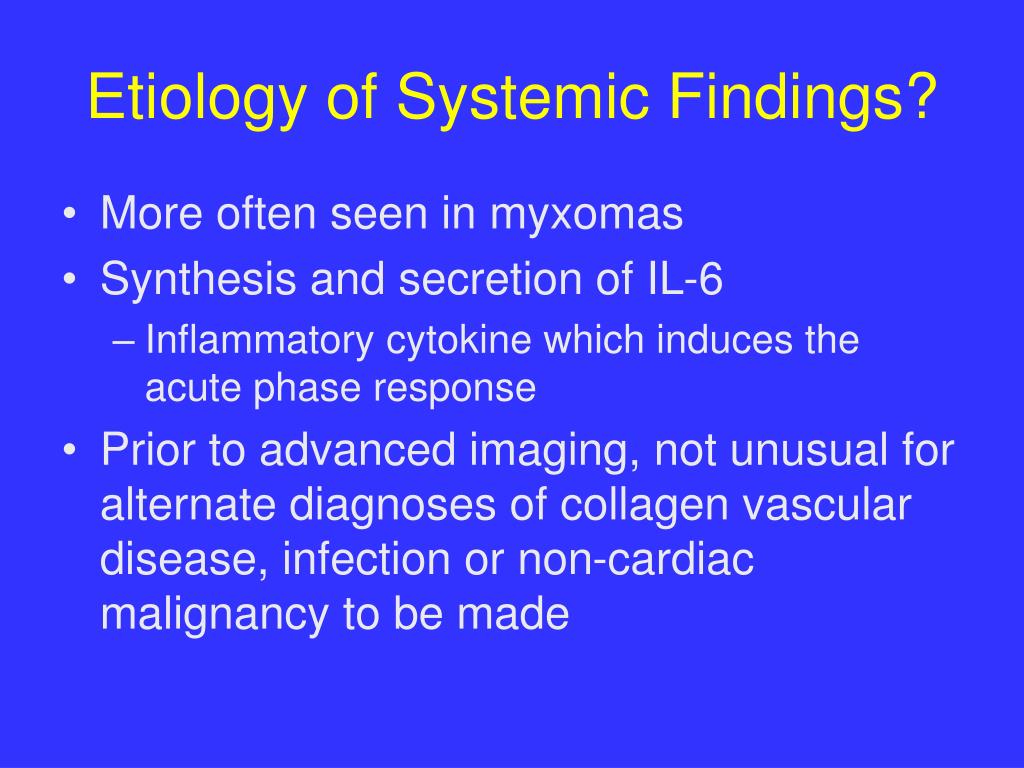 Etiology of Systemic Findings?

• More often seen in myxomas
• Synthesis and secretion of IL-6
– Inflammatory cytokine which induces the acute phase response
• Prior to advanced imaging, not unusual for alternate diagnoses of collagen vascular disease, infection or non-cardiac malignancy to be made